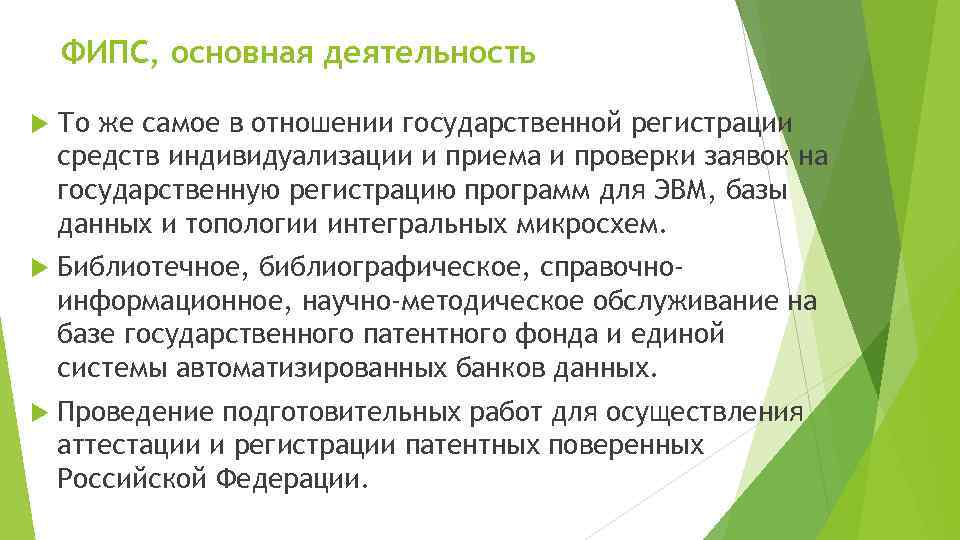 ФИПС, основная деятельность

То же самое в отношении государственной регистрации средств индивидуализации и приема и проверки заявок на государственную регистрацию программ для ЭВМ, базы данных и топологии интегральных микросхем.

Библиотечное, библиографическое, справочно-информационное, научно-методическое обслуживание на базе государственного патентного фонда и единой системы автоматизированных банков данных.

Проведение подготовительных работ для осуществления аттестации и регистрации патентных поверенных Российской Федерации.